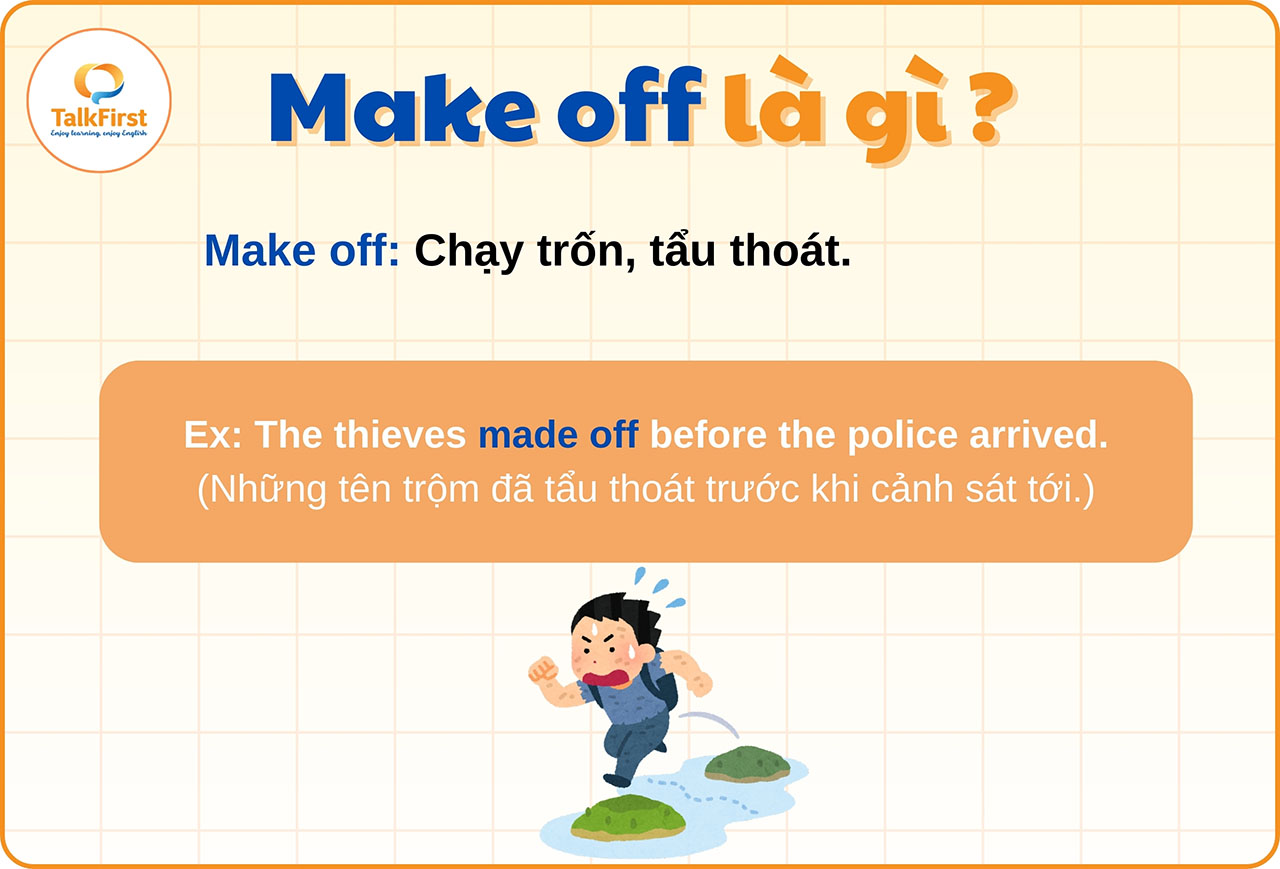 TalkFirst
Enjoy learning, enjoy English

Make off là gì ?

Make off: Chạy trốn, tẩu thoát.

Ex: The thieves made off before the police arrived.
(Những tên trộm đã tẩu thoát trước khi cảnh sát tới.)